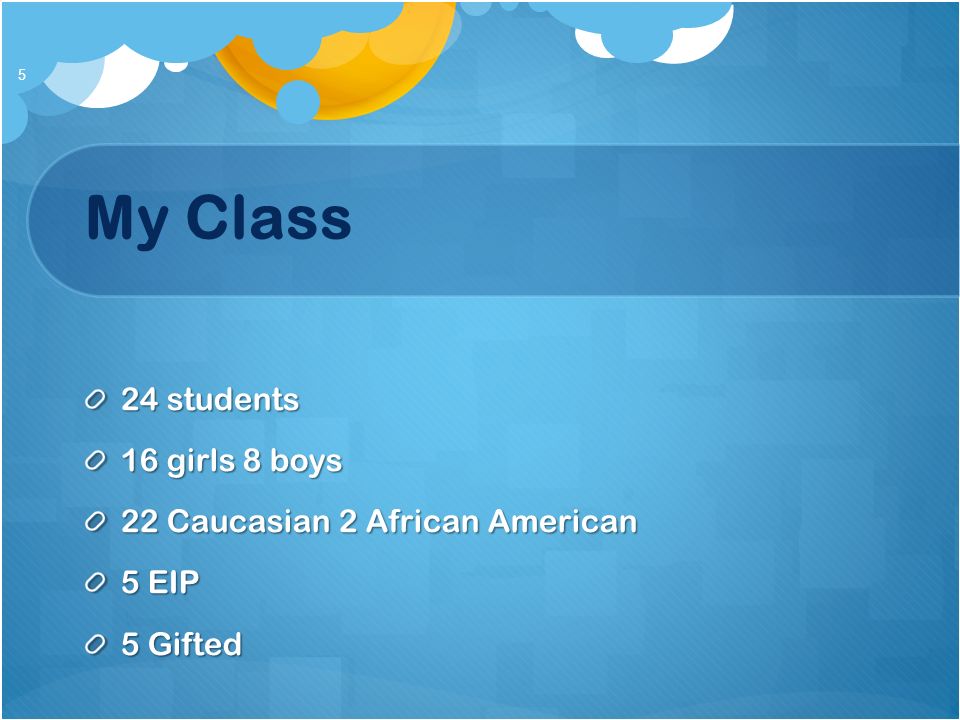 5

My Class

24 students

16 girls 8 boys

22 Caucasian 2 African American

5 EIP

5 Gifted